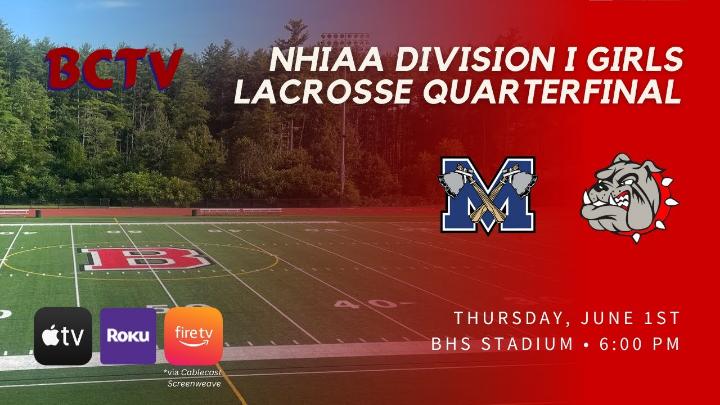 BCTV

NHIAA DIVISION I GIRLS LACROSSE QUARTERFINAL

M

B

50

40

tv

Roku

fire tv

*via Cablecast Screenweave

THURSDAY, JUNE 1ST
BHS STADIUM • 6:00 PM